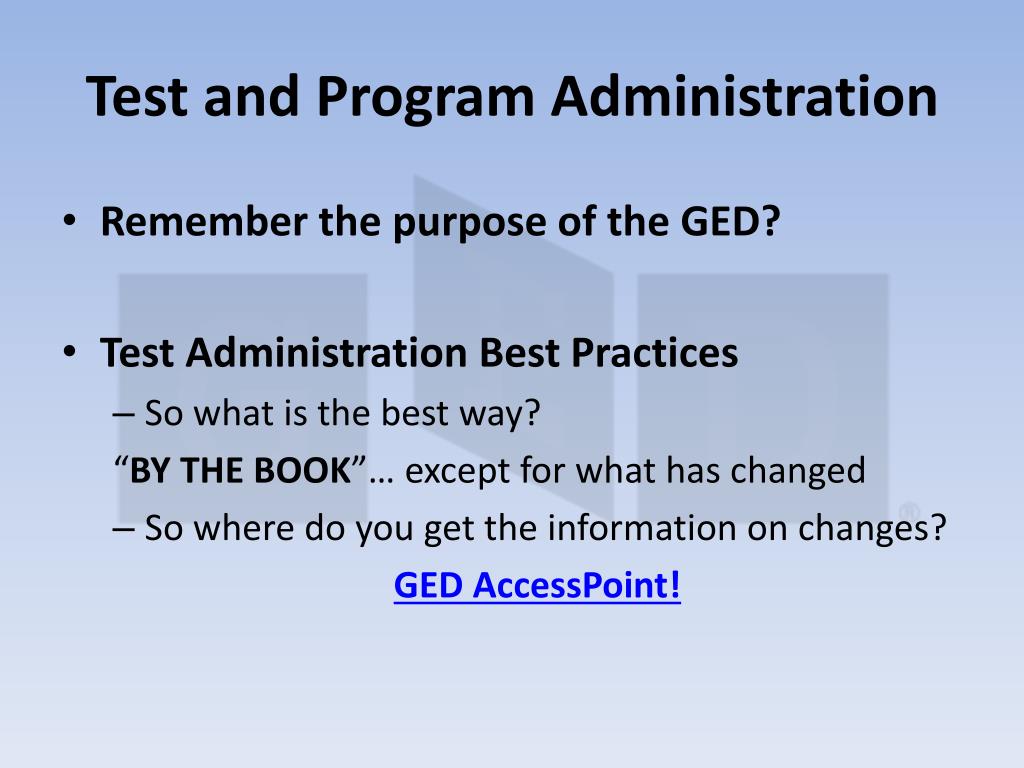 Test and Program Administration

• Remember the purpose of the GED?

• Test Administration Best Practices
– So what is the best way?
“BY THE BOOK”… except for what has changed
– So where do you get the information on changes?
GED AccessPoint!